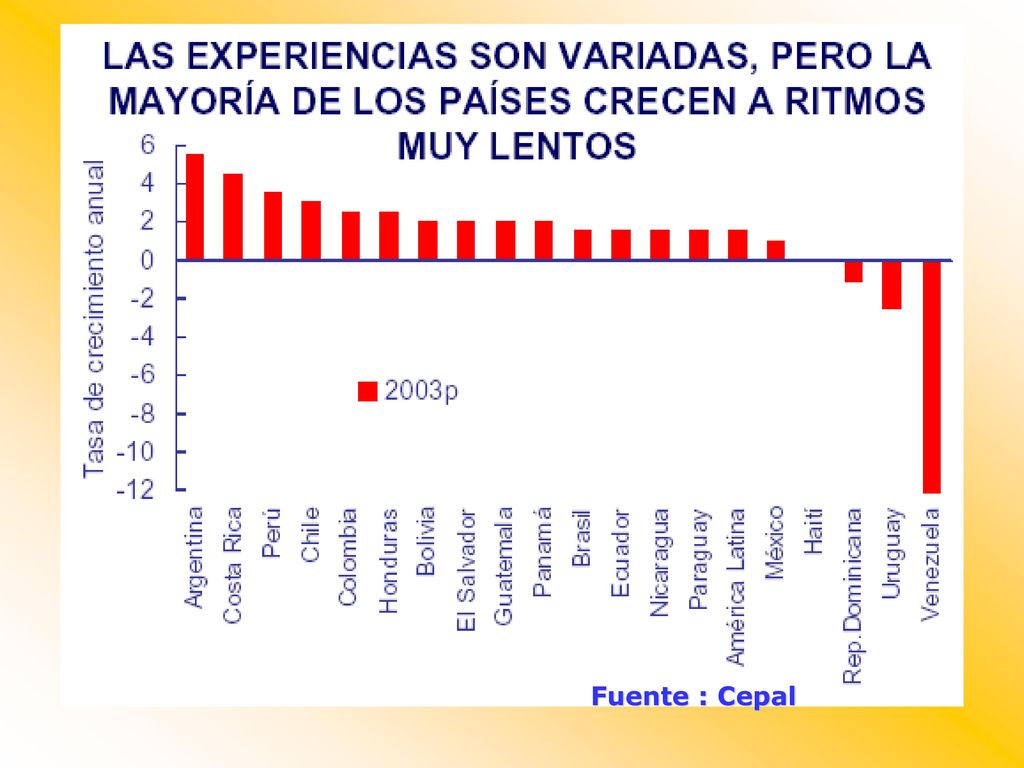 LAS EXPERIENCIAS SON VARIADAS, PERO LA MAYORÍA DE LOS PAÍSES CRECEN A RITMOS MUY LENTOS

Tasa de crecimiento anual

6
4
2
0
-2
-4
-6
-8
-10
-12

2003p

Argentina
Costa Rica
Perú
Chile
Colombia
Honduras
Bolivia
El Salvador
Guatemala
Panamá
Brasil
Ecuador
Nicaragua
Paraguay
América Latina
México
Haití
Rep.Dominicana
Uruguay
Venezuela

Fuente : Cepal